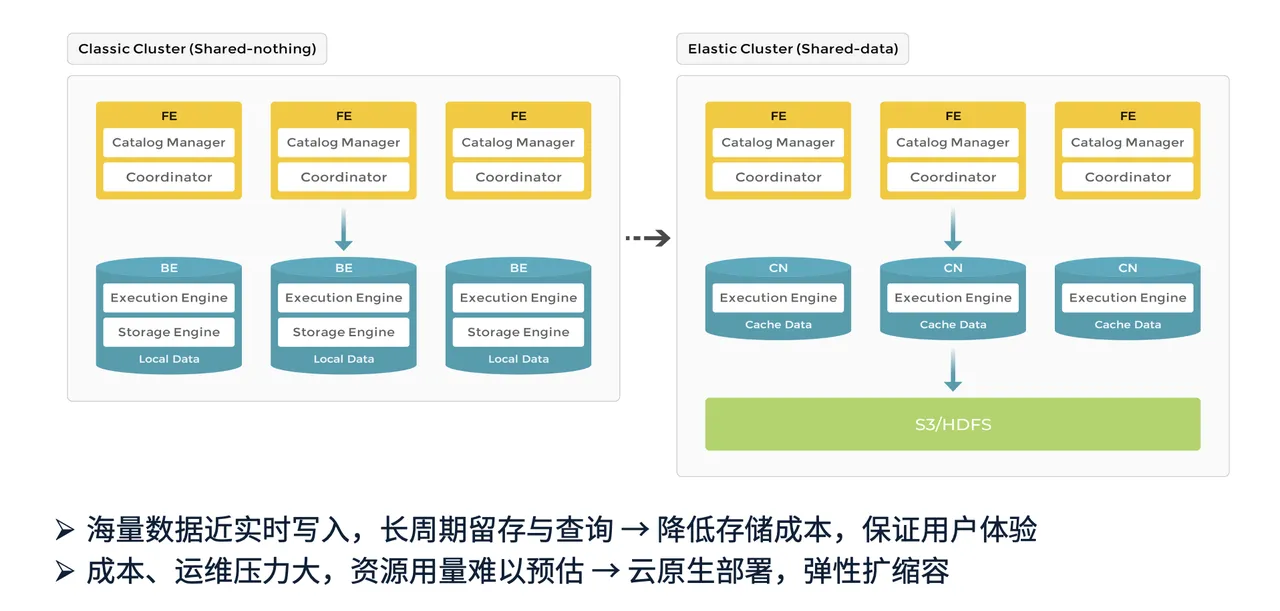 Classic Cluster (Shared-nothing)

FE
Catalog Manager
Coordinator

FE
Catalog Manager
Coordinator

FE
Catalog Manager
Coordinator

BE
Execution Engine
Storage Engine
Local Data

BE
Execution Engine
Storage Engine
Local Data

BE
Execution Engine
Storage Engine
Local Data

Elastic Cluster (Shared-data)

FE
Catalog Manager
Coordinator

FE
Catalog Manager
Coordinator

FE
Catalog Manager
Coordinator

CN
Execution Engine
Cache Data

CN
Execution Engine
Cache Data

CN
Execution Engine
Cache Data

S3/HDFS

➢ 海量数据近实时写入，长周期留存与查询 → 降低存储成本，保证用户体验
➢ 成本、运维压力大，资源用量难以预估 → 云原生部署，弹性扩缩容